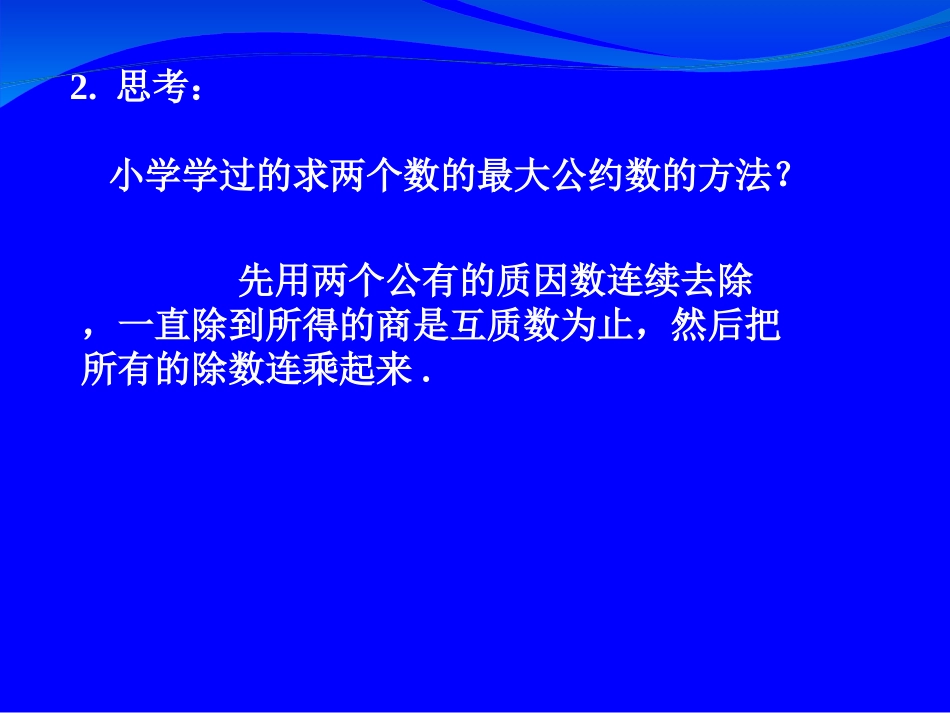 2. 思考：

小学学过的求两个数的最大公约数的方法？

先用两个公有的质因数连续去除，一直除到所得的商是互质数为止，然后把所有的除数连乘起来 .